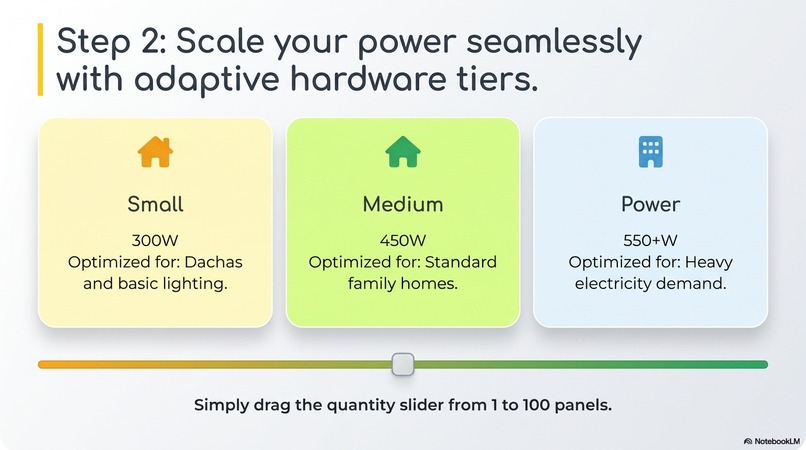 Step 2: Scale your power seamlessly with adaptive hardware tiers.

Small

300W
Optimized for: Dachas and basic lighting.

Medium

450W
Optimized for: Standard family homes.

Power

550+W
Optimized for: Heavy electricity demand.

Simply drag the quantity slider from 1 to 100 panels.

NotebookLM